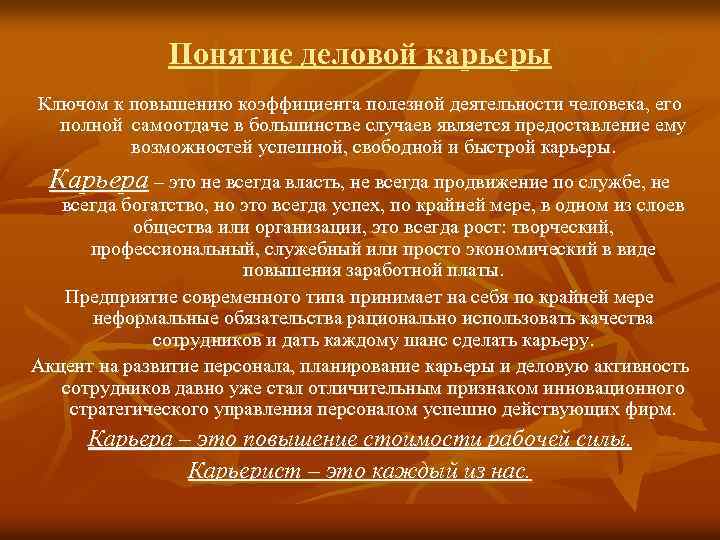 Понятие деловой карьеры

Ключом к повышению коэффициента полезной деятельности человека, его полной самоотдаче в большинстве случаев является предоставление ему возможностей успешной, свободной и быстрой карьеры.

Карьера – это не всегда власть, не всегда продвижение по службе, не всегда богатство, но это всегда успех, по крайней мере, в одном из слоев общества или организации, это всегда рост: творческий, профессиональный, служебный или просто экономический в виде повышения заработной платы.

Предприятие современного типа принимает на себя по крайней мере неформальные обязательства рационально использовать качества сотрудников и дать каждому шанс сделать карьеру.

Акцент на развитие персонала, планирование карьеры и деловую активность сотрудников давно уже стал отличительным признаком инновационного стратегического управления персоналом успешно действующих фирм.

Карьера – это повышение стоимости рабочей силы.

Карьерист – это каждый из нас.